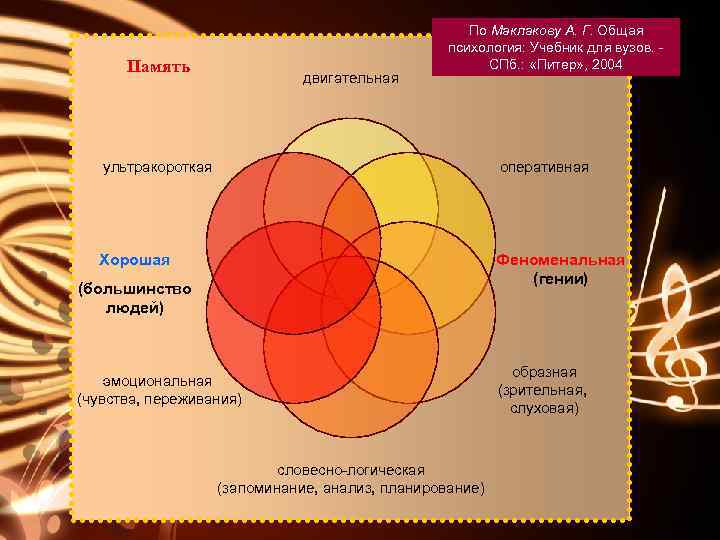 По Маклакову А. Г. Общая психология: Учебник для вузов. - СПб.: «Питер», 2004

Память

двигательная

ультракороткая

оперативная

Хорошая

(большинство людей)

Феноменальная (гении)

эмоциональная (чувства, переживания)

образная (зрительная, слуховая)

словесно-логическая (запоминание, анализ, планирование)